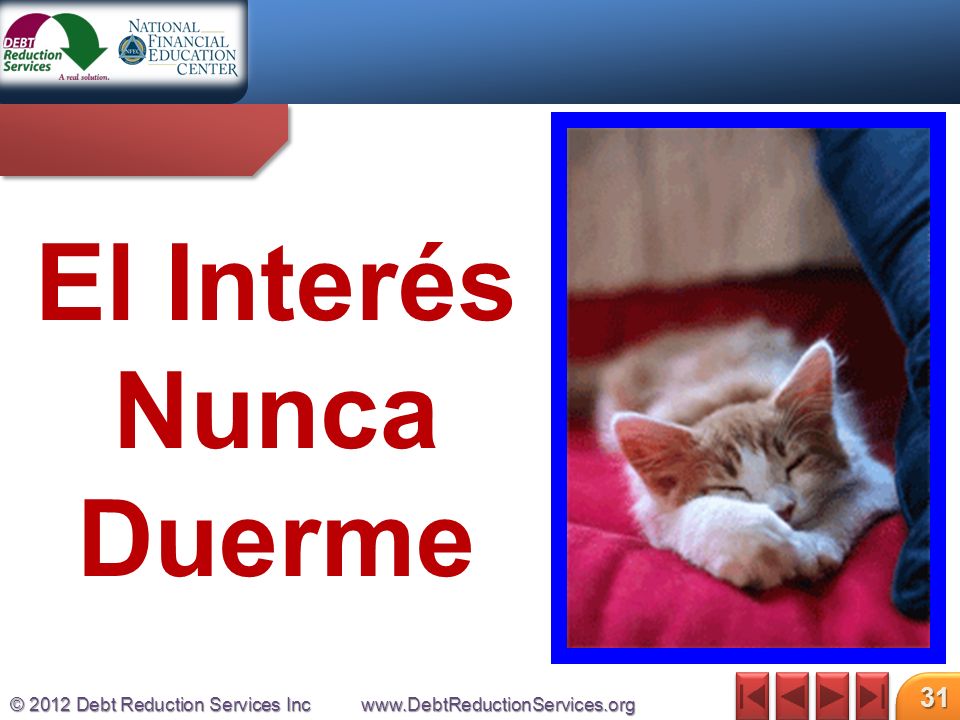 DEBT Reduction Services A real solution.

NATIONAL FINANCIAL EDUCATION CENTER

El Interés Nunca Duerme

© 2012 Debt Reduction Services Inc www.DebtReductionServices.org

31